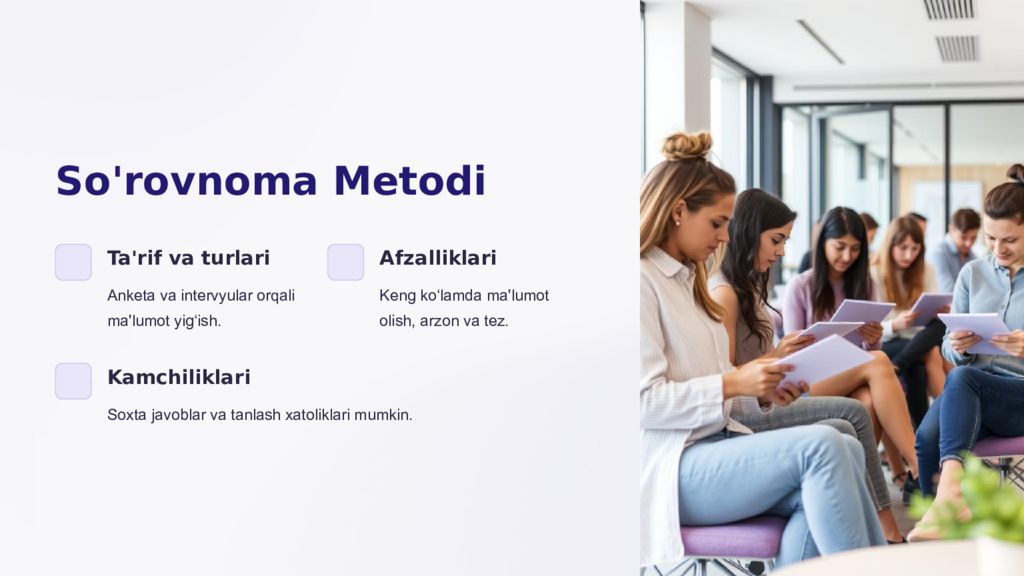 So'rovnoma Metodi

Ta'rif va turlari

Anketa va intervyular orqali ma'lumot yig'ish.

Afzalliklari

Keng ko'lamda ma'lumot olish, arzon va tez.

Kamchiliklari

Soxta javoblar va tanlash xatoliklari mumkin.